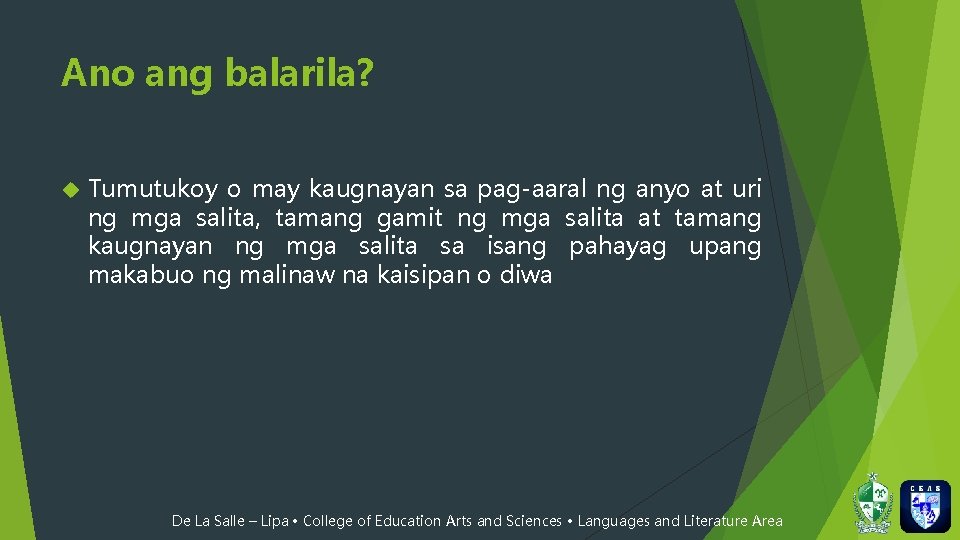 Ano ang balarila?

Tumutukoy o may kaugnayan sa pag-aaral ng anyo at uri ng mga salita, tamang gamit ng mga salita at tamang kaugnayan ng mga salita sa isang pahayag upang makabuo ng malinaw na kaisipan o diwa

De La Salle – Lipa • College of Education Arts and Sciences • Languages and Literature Area

CEAS